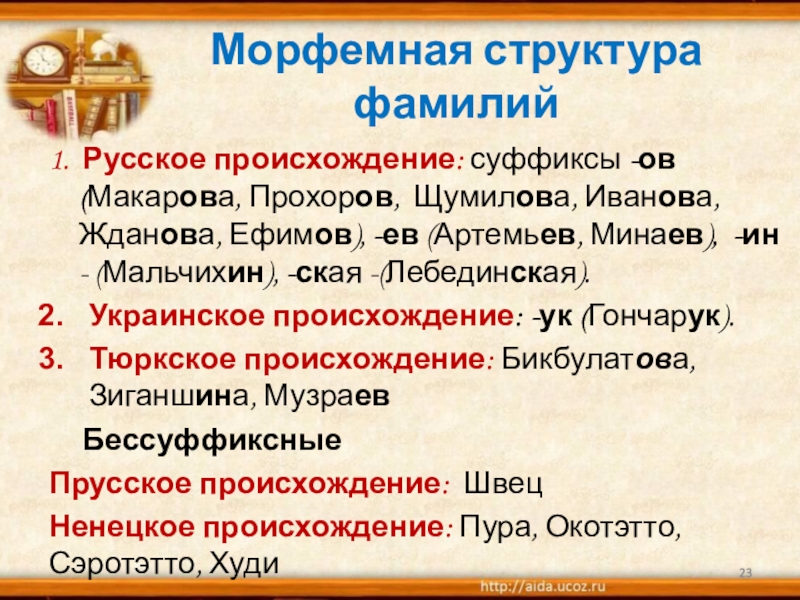 Морфемная структура фамилий

1. Русское происхождение: суффиксы -ов (Макарова, Прохоров, Щумилова, Иванова, Жданова, Ефимов), -ев (Артемьев, Минаев), -ин - (Мальчихин), -ская -(Лебединская).

2. Украинское происхождение: -ук (Гончарук).

3. Тюркское происхождение: Бикбулатова, Зиганшина, Музраев

Бессуффиксные

Прусское происхождение: Швец

Ненецкое происхождение: Пура, Окотэтто, Сэротэтто, Худи

23

http://aida.ucoz.ru